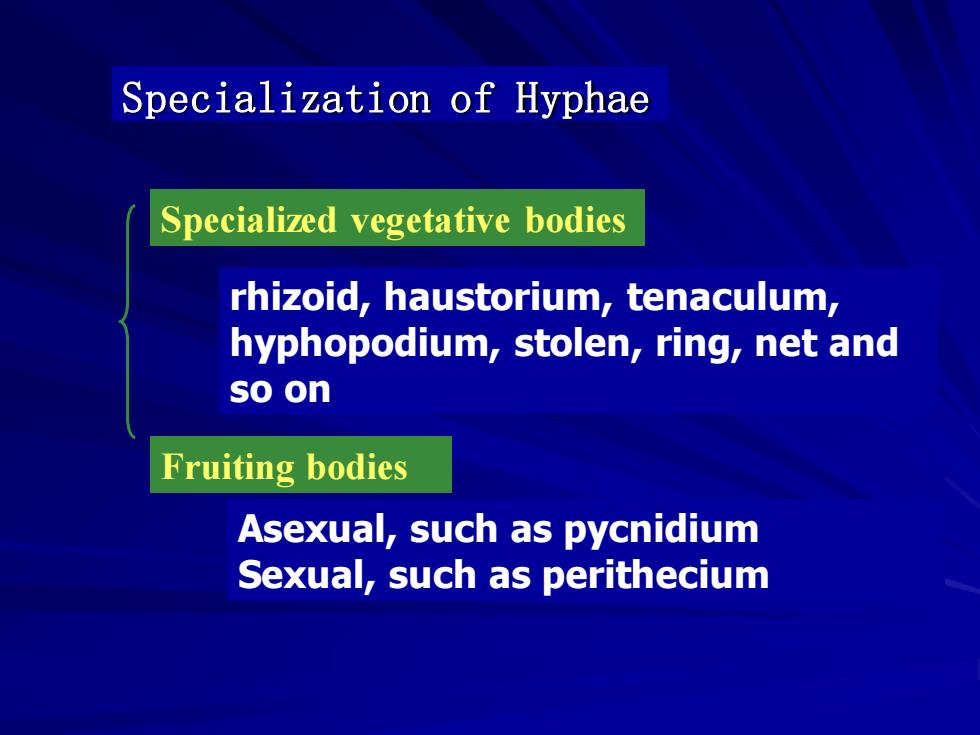 Specialization of Hyphae

Specialized vegetative bodies

rhizoid, haustorium, tenaculum, hyphopodium, stolen, ring, net and so on

Fruiting bodies

Asexual, such as pycnidium
Sexual, such as perithecium